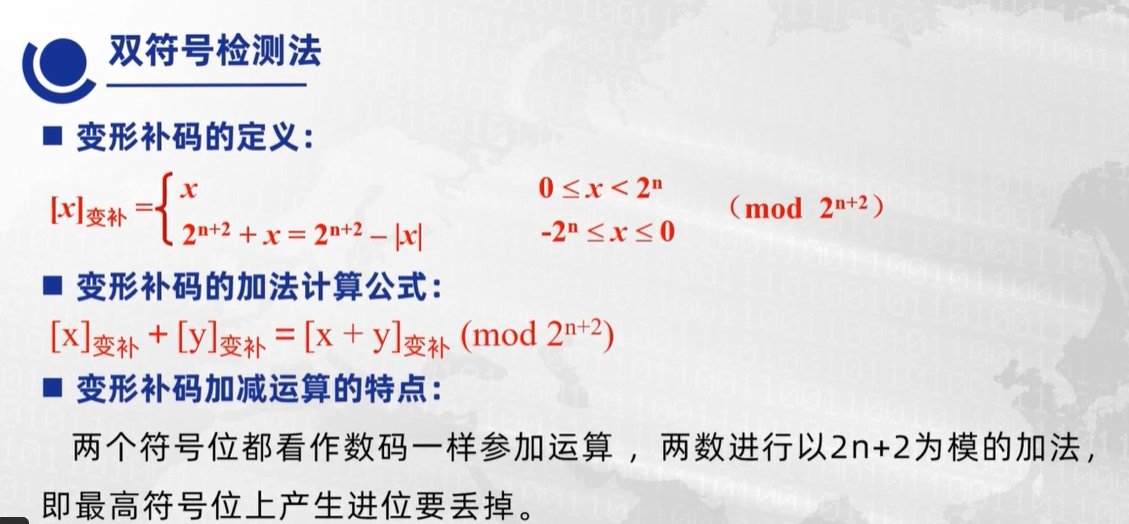 双符号检测法

■ 变形补码的定义：

$[x]_{变补} = \begin{cases} x & 0 \le x < 2^n \\ 2^{n+2} + x = 2^{n+2} - |x| & -2^n \le x \le 0 \end{cases}$ （mod $2^{n+2}$）

■ 变形补码的加法计算公式：

$[x]_{变补} + [y]_{变补} = [x + y]_{变补}$ (mod $2^{n+2}$)

■ 变形补码加减运算的特点：

两个符号位都看作数码一样参加运算，两数进行以2n+2为模的加法，即最高符号位上产生进位要丢掉。